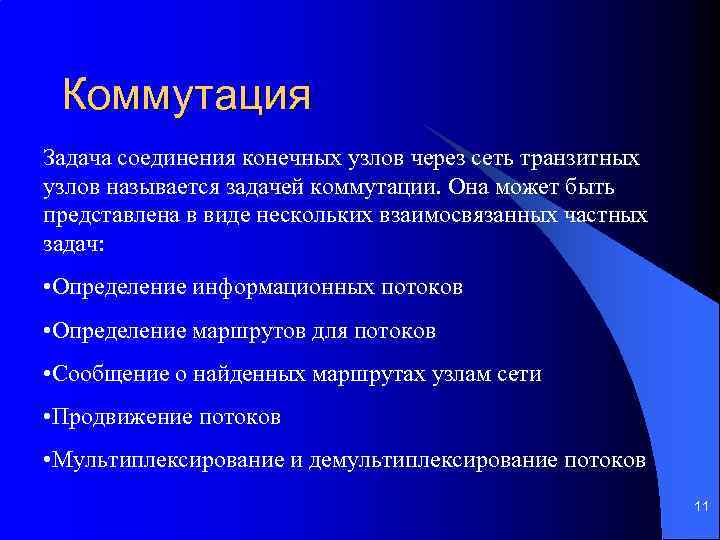 Коммутация

Задача соединения конечных узлов через сеть транзитных узлов называется задачей коммутации. Она может быть представлена в виде нескольких взаимосвязанных частных задач:

•Определение информационных потоков

•Определение маршрутов для потоков

•Сообщение о найденных маршрутах узлам сети

•Продвижение потоков

•Мультиплексирование и демультиплексирование потоков

11